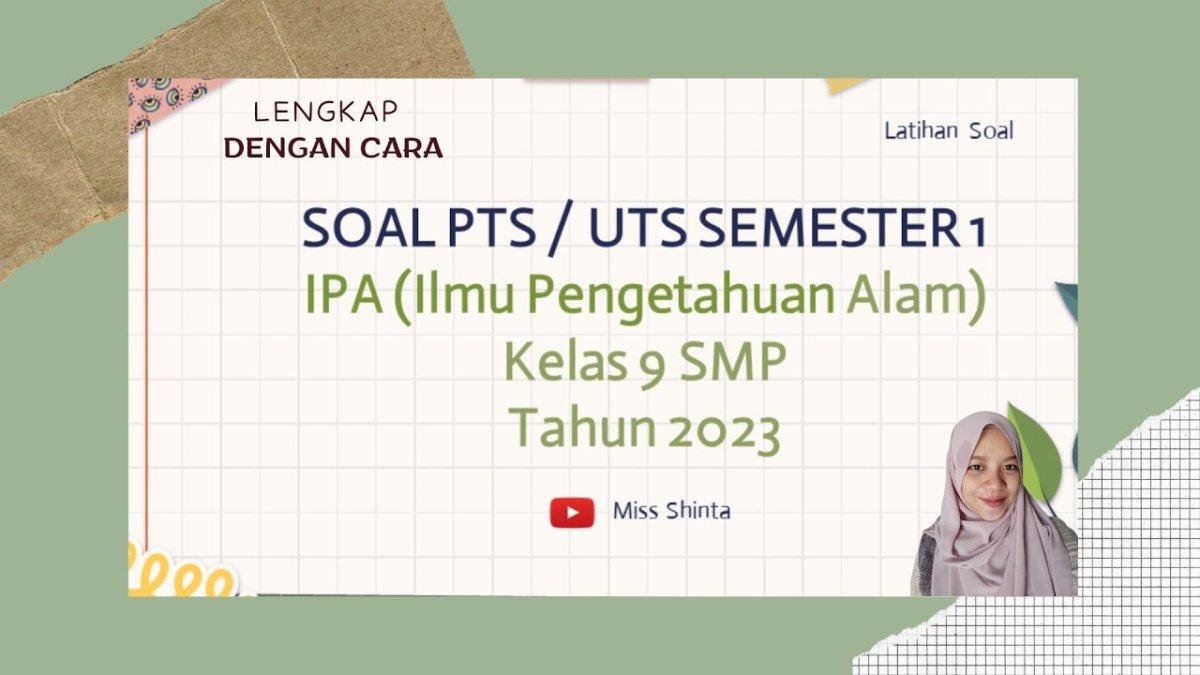 LENGKAP
DENGAN CARA

Latihan Soal

SOAL PTS / UTS SEMESTER 1
IPA (Ilmu Pengetahuan Alam)
Kelas 9 SMP
Tahun 2023

Miss Shinta